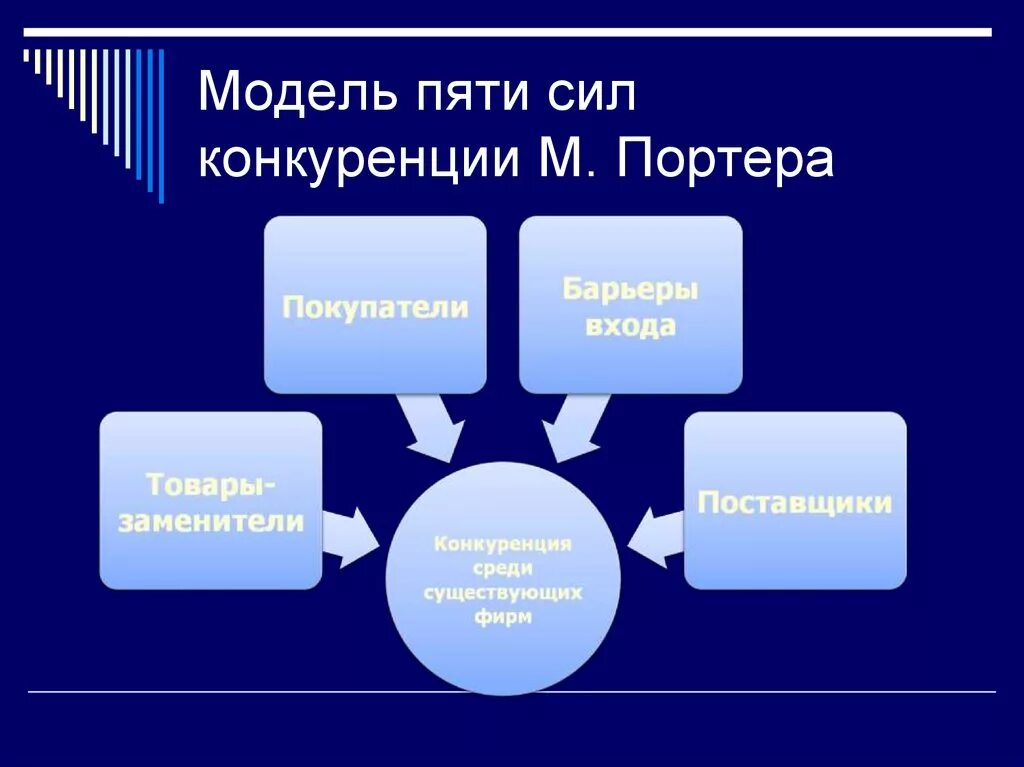 Модель пяти сил конкуренции М. Портера

Покупатели

Барьеры входа

Товары-заменители

Поставщики

Конкуренция среди существующих фирм